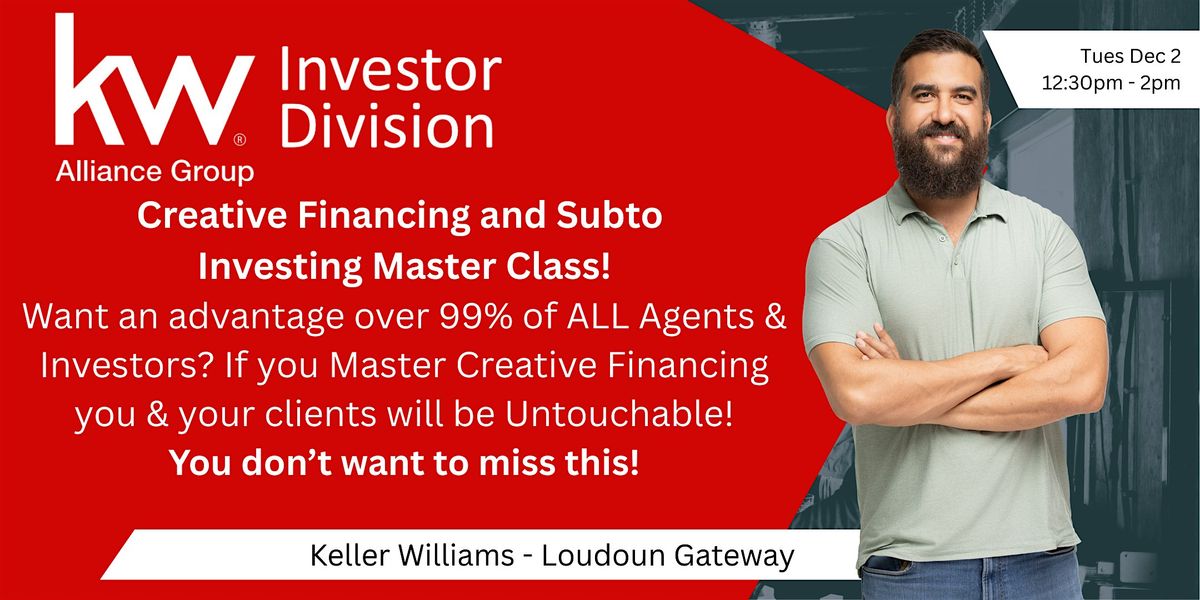 kw®
Alliance Group

Investor Division

Tues Dec 2
12:30pm - 2pm

Creative Financing and Subto Investing Master Class!

Want an advantage over 99% of ALL Agents & Investors? If you Master Creative Financing you & your clients will be Untouchable!

You don't want to miss this!

Keller Williams - Loudoun Gateway